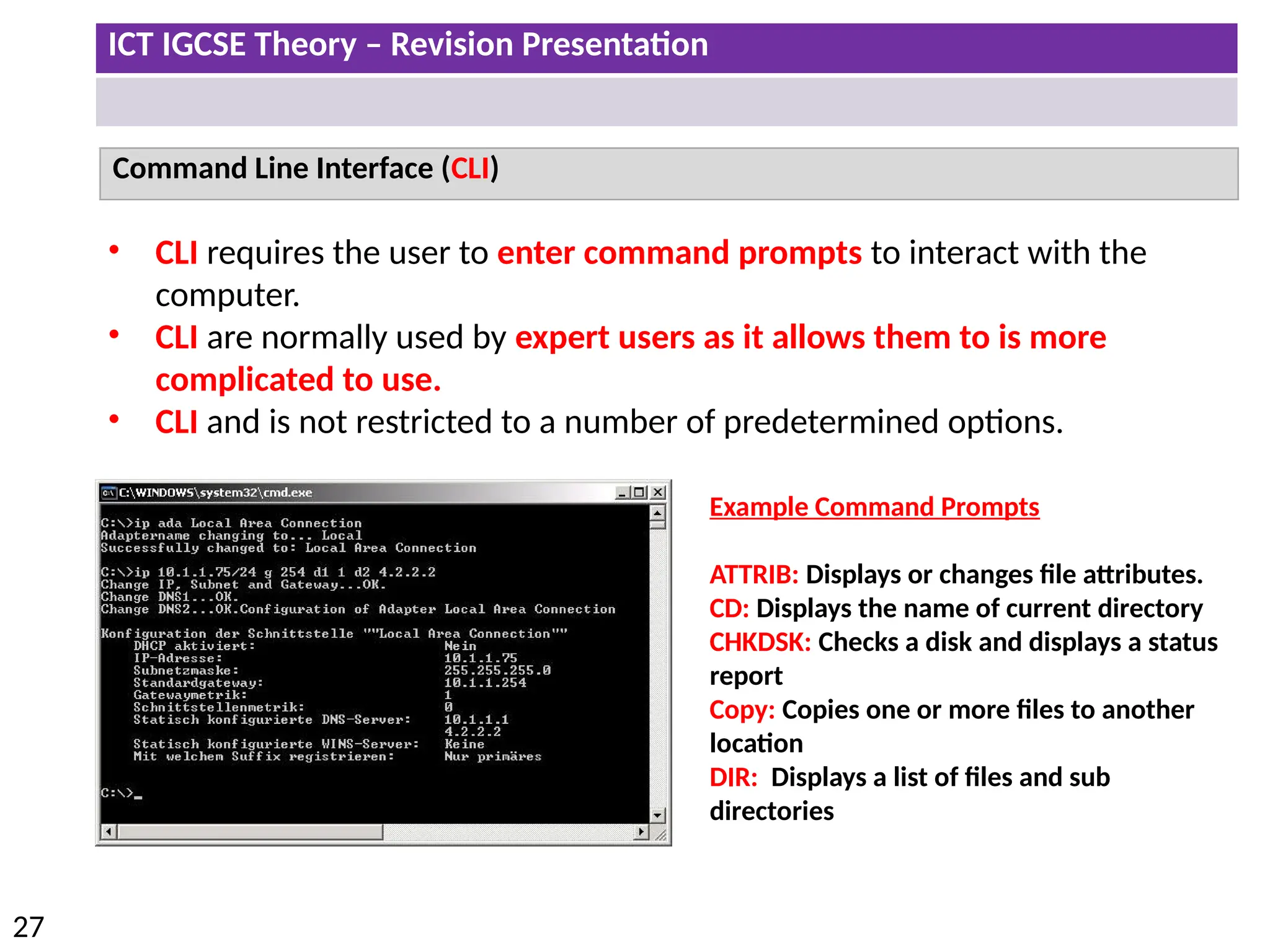 ICT IGCSE Theory – Revision Presentation

Command Line Interface (CLI)

• CLI requires the user to enter command prompts to interact with the computer.
• CLI are normally used by expert users as it allows them to is more complicated to use.
• CLI and is not restricted to a number of predetermined options.

C:\WINDOWS\system32\cmd.exe

C:\>ip ada Local Area Connection
Adaptername changing to... Local
Successfully changed to: Local Area Connection

C:\>ip 10.1.1.75/24 g 254 d1 1 d2 4.2.2.2
Change IP, Subnet and Gateway...OK.
Change DNS1...OK.
Change DNS2...OK.Configuration of Adapter Local Area Connection

Konfiguration der Schnittstelle ""Local Area Connection""
DHCP aktiviert: Nein
IP-Adresse: 10.1.1.75
Subnetzmaske: 255.255.255.0
Standardgateway: 10.1.1.254
Gatewaymetrik: 1
Schnittstellenmetrik: 0
Statisch konfigurierte DNS-Server: 10.1.1.1
4.2.2.2
Statisch konfigurierte WINS-Server: Keine
Mit welchem Suffix registrieren: Nur primäres

C:\>_

Example Command Prompts

ATTRIB: Displays or changes file attributes.
CD: Displays the name of current directory
CHKDSK: Checks a disk and displays a status report
Copy: Copies one or more files to another location
DIR: Displays a list of files and sub directories

27